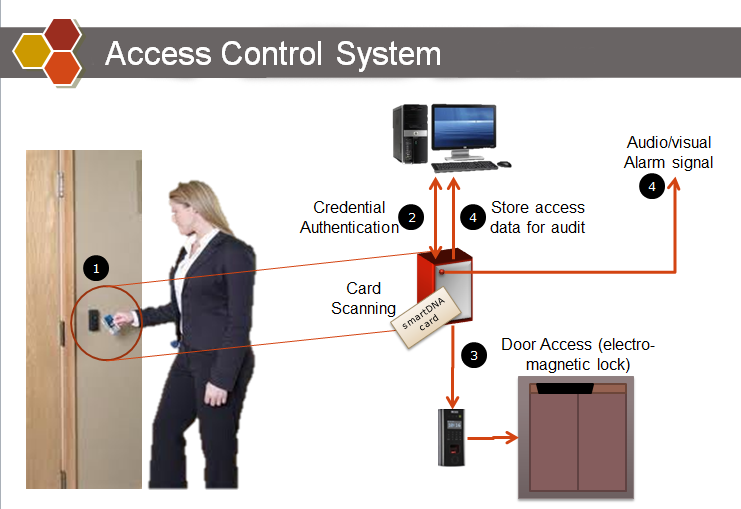 Access Control System

Audio/visual Alarm signal

4

Credential Authentication

2

4

Store access data for audit

1

Card Scanning

smartDNA card

3

Door Access (electro-magnetic lock)